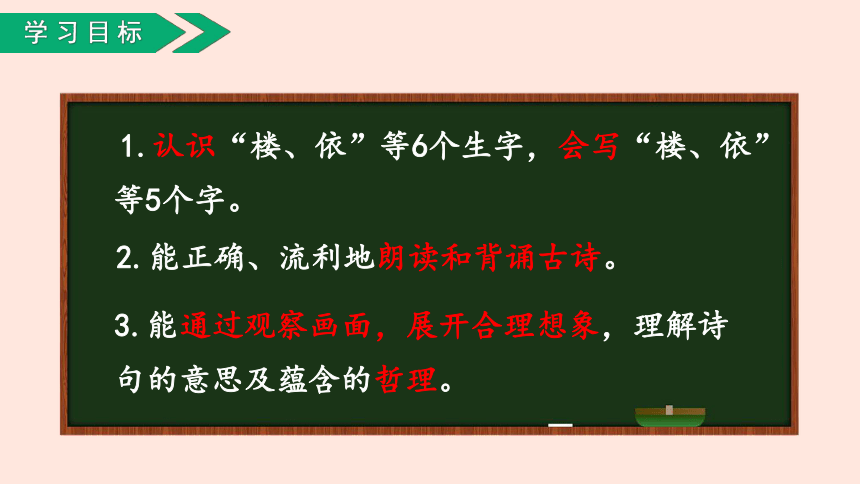 学习目标

1. 认识“楼、依”等6个生字，会写“楼、依”等5个字。

2. 能正确、流利地朗读和背诵古诗。

3. 能通过观察画面，展开合理想象，理解诗句的意思及蕴含的哲理。